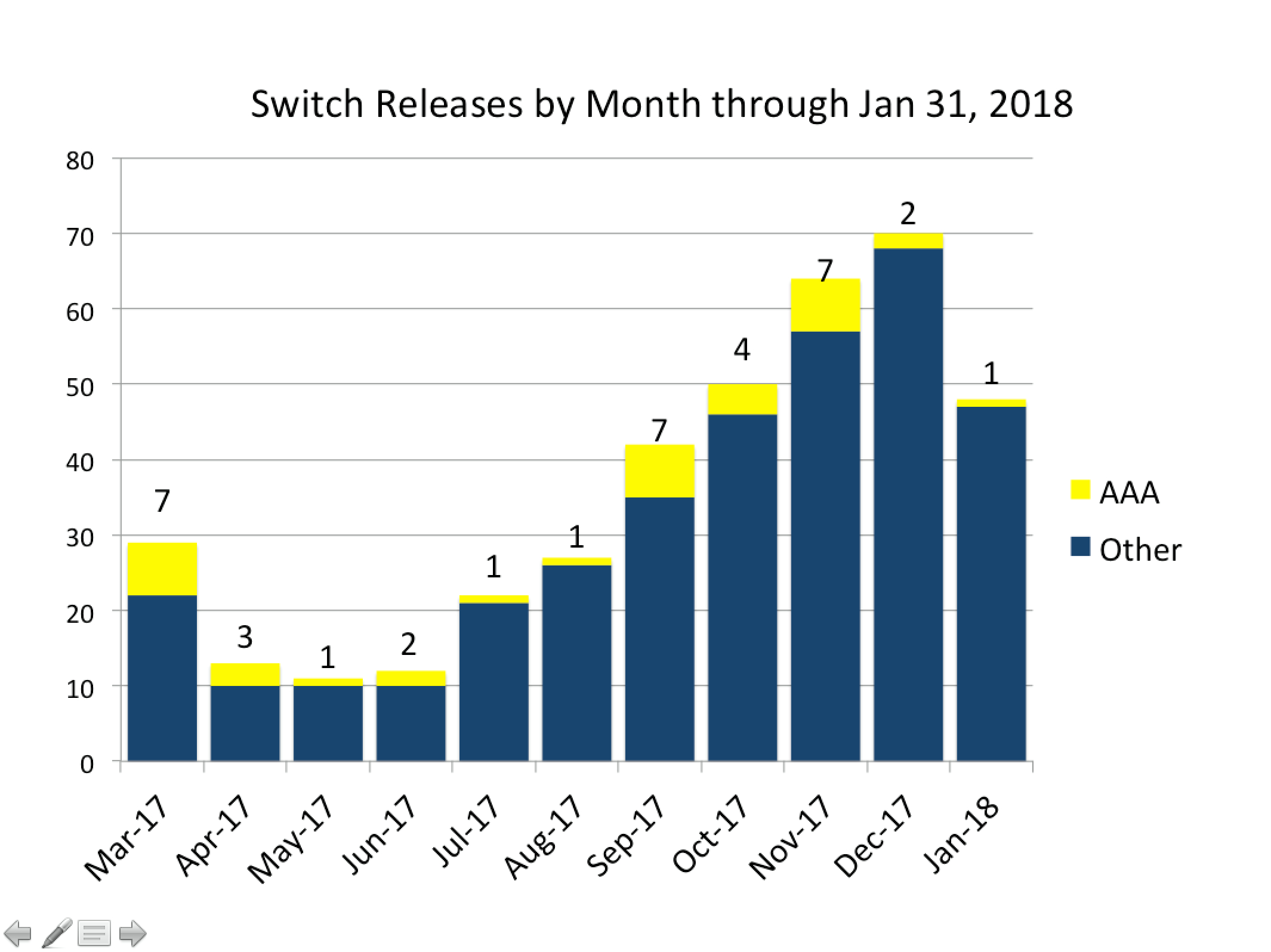 Switch Releases by Month through Jan 31, 2018

80
70
60
50
40
30
20
10
0

7
3
1
2
1
1
7
4
7
2
1

Mar-17
Apr-17
May-17
Jun-17
Jul-17
Aug-17
Sep-17
Oct-17
Nov-17
Dec-17
Jan-18

AAA
Other